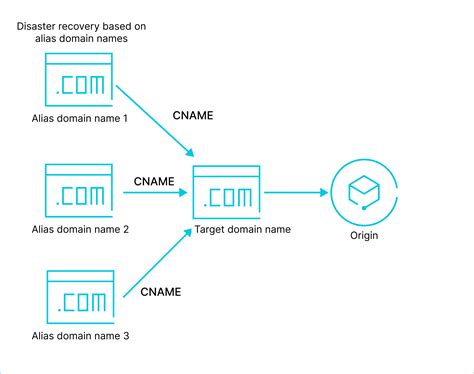 Disaster recovery based on alias domain names

.COM

Alias domain name 1

CNAME

.COM

Alias domain name 2

CNAME

.COM

Target domain name

Origin

.COM

Alias domain name 3

CNAME